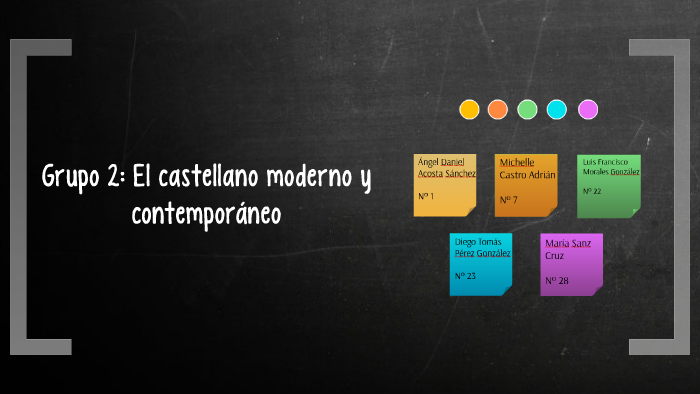 Grupo 2: El castellano moderno y contemporáneo

Ángel Daniel Acosta Sánchez

Nº 1

Michelle Castro Adrián

Nº 7

Luis Francisco Morales González

Nº 22

Diego Tomás Pérez González

Nº 23

María Sanz Cruz

Nº 28